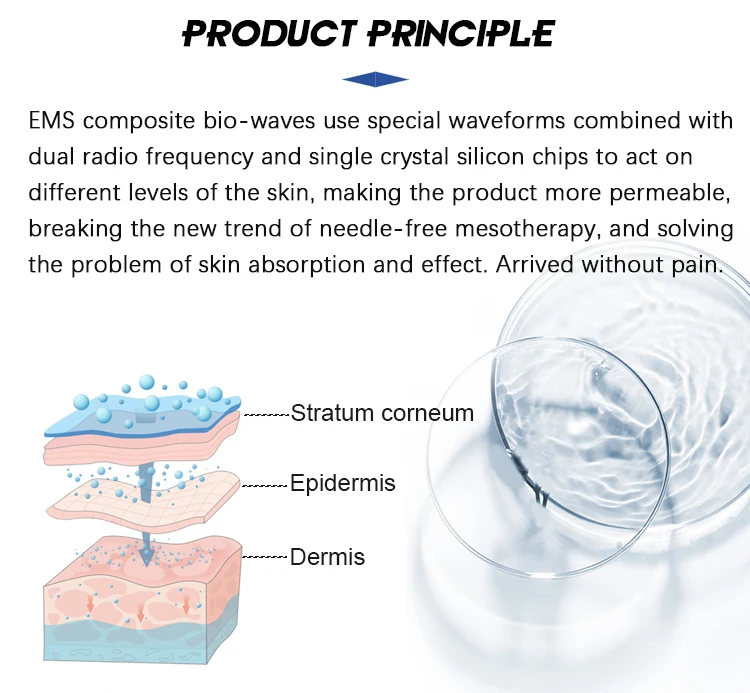 PRODUCT PRINCIPLE

EMS composite bio-waves use special waveforms combined with dual radio frequency and single crystal silicon chips to act on different levels of the skin, making the product more permeable, breaking the new trend of needle-free mesotherapy, and solving the problem of skin absorption and effect. Arrived without pain.

Stratum corneum
Epidermis
Dermis